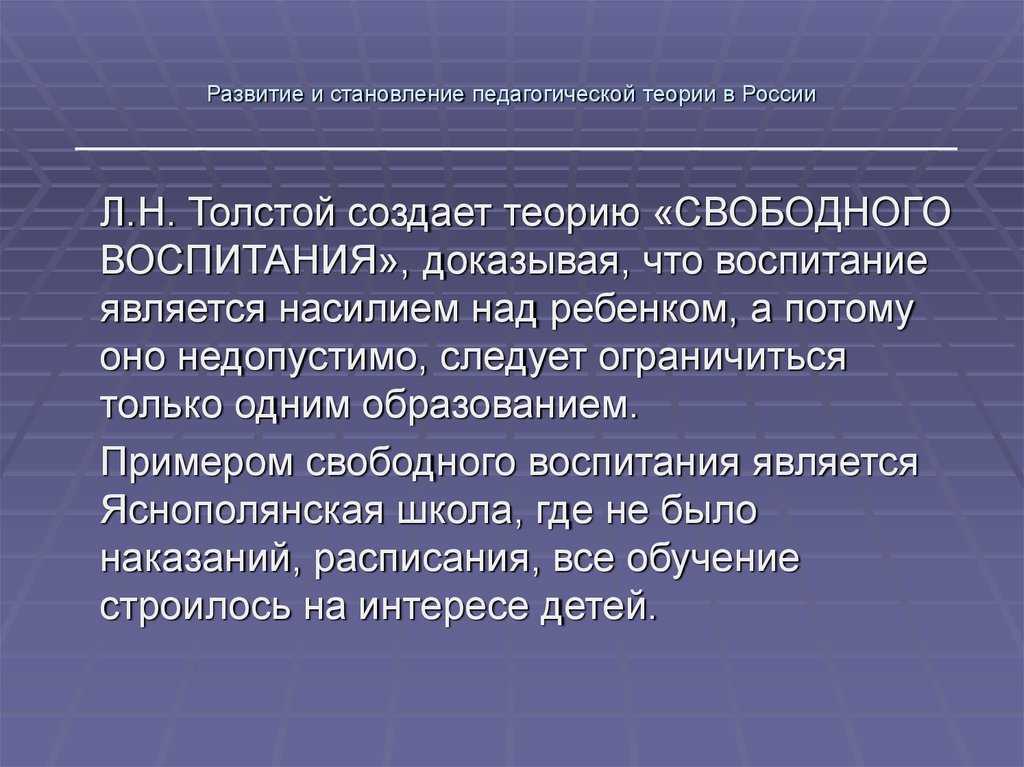 Развитие и становление педагогической теории в России

Л.Н. Толстой создает теорию «СВОБОДНОГО ВОСПИТАНИЯ», доказывая, что воспитание является насилием над ребенком, а потому оно недопустимо, следует ограничиться только одним образованием.

Примером свободного воспитания является Яснополянская школа, где не было наказаний, расписания, все обучение строилось на интересе детей.